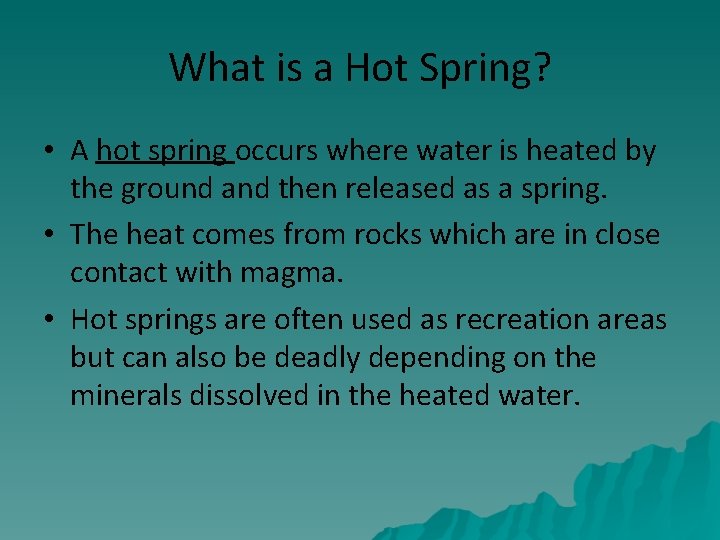 What is a Hot Spring?

• A hot spring occurs where water is heated by the ground and then released as a spring.

• The heat comes from rocks which are in close contact with magma.

• Hot springs are often used as recreation areas but can also be deadly depending on the minerals dissolved in the heated water.